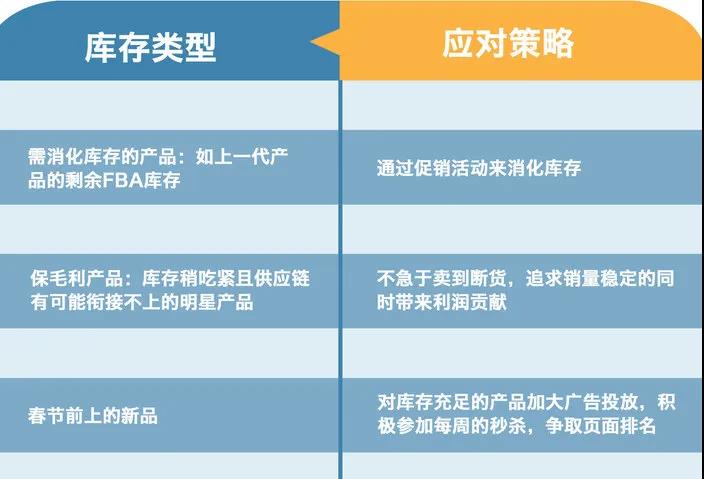 | 库存类型 | 应对策略 |
|---|---|
| 需消化库存的产品：如上一代产品的剩余FBA库存 | 通过促销活动来消化库存 |
| 保毛利产品：库存稍吃紧且供应链有可能衔接不上的明星产品 | 不急于卖到断货，追求销量稳定的同时带来利润贡献 |
| 春节前上的新品 | 对库存充足的产品加大广告投放，积极参加每周的秒杀，争取页面排名 |